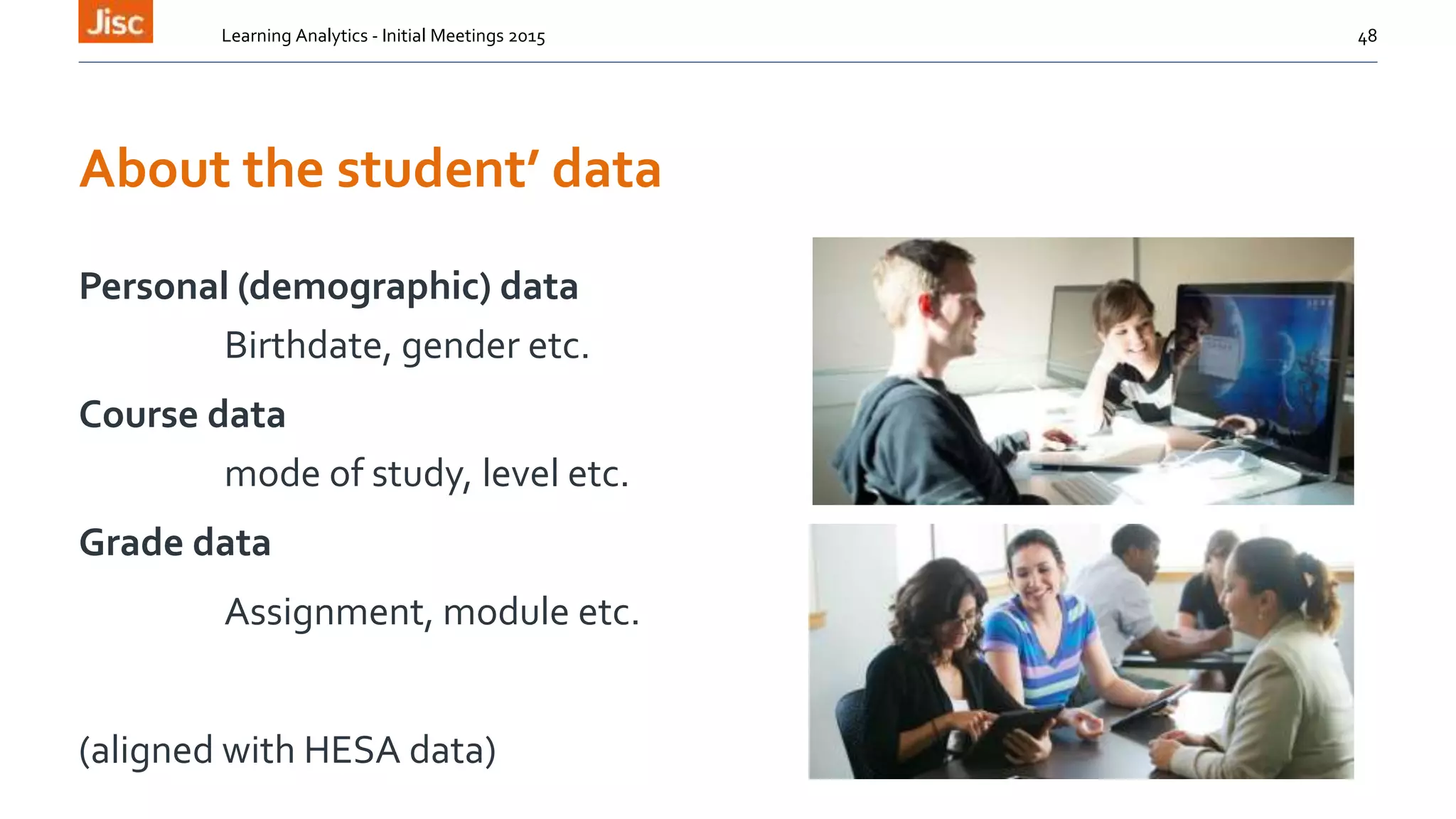 Jisc

Learning Analytics - Initial Meetings 2015

48

About the student' data

Personal (demographic) data

Birthdate, gender etc.

Course data

mode of study, level etc.

Grade data

Assignment, module etc.

(aligned with HESA data)